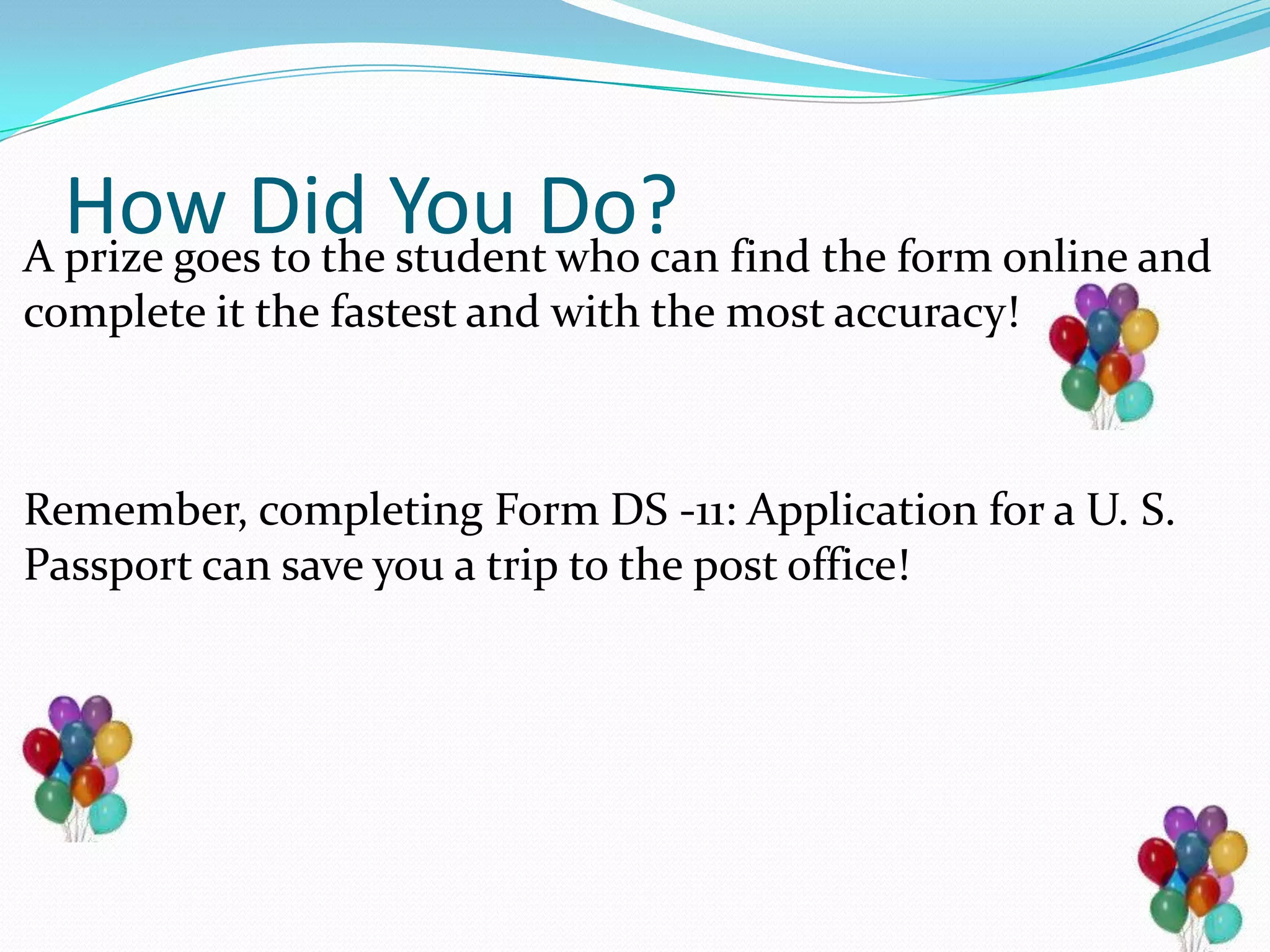 How Did You Do?

A prize goes to the student who can find the form online and complete it the fastest and with the most accuracy!

Remember, completing Form DS -11: Application for a U. S. Passport can save you a trip to the post office!